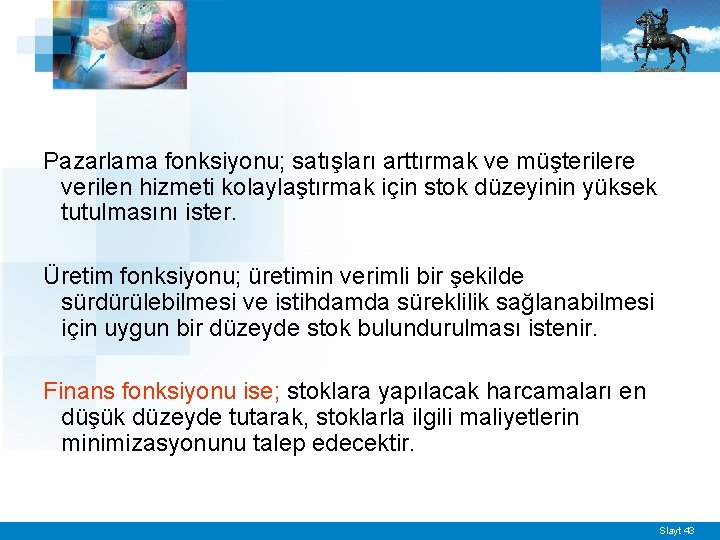 Pazarlama fonksiyonu; satışları arttırmak ve müşterilere verilen hizmeti kolaylaştırmak için stok düzeyinin yüksek tutulmasını ister.

Üretim fonksiyonu; üretimin verimli bir şekilde sürdürülebilmesi ve istihdamda süreklilik sağlanabilmesi için uygun bir düzeyde stok bulundurulması istenir.

Finans fonksiyonu ise; stoklara yapılacak harcamaları en düşük düzeyde tutarak, stoklarla ilgili maliyetlerin minimizasyonunu talep edecektir.

Slayt 43